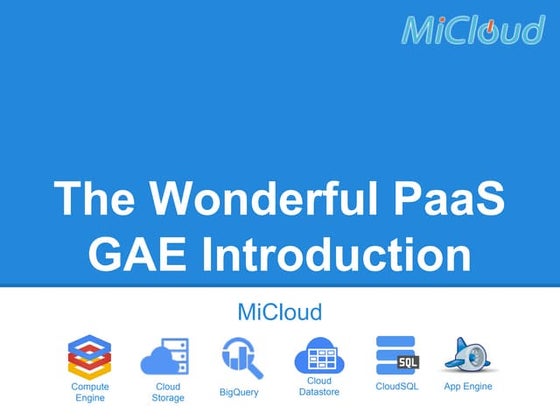 MiCloud

The Wonderful PaaS
GAE Introduction

MiCloud

Compute Engine
Cloud Storage
BigQuery
Cloud Datastore
SQL
CloudSQL
App Engine